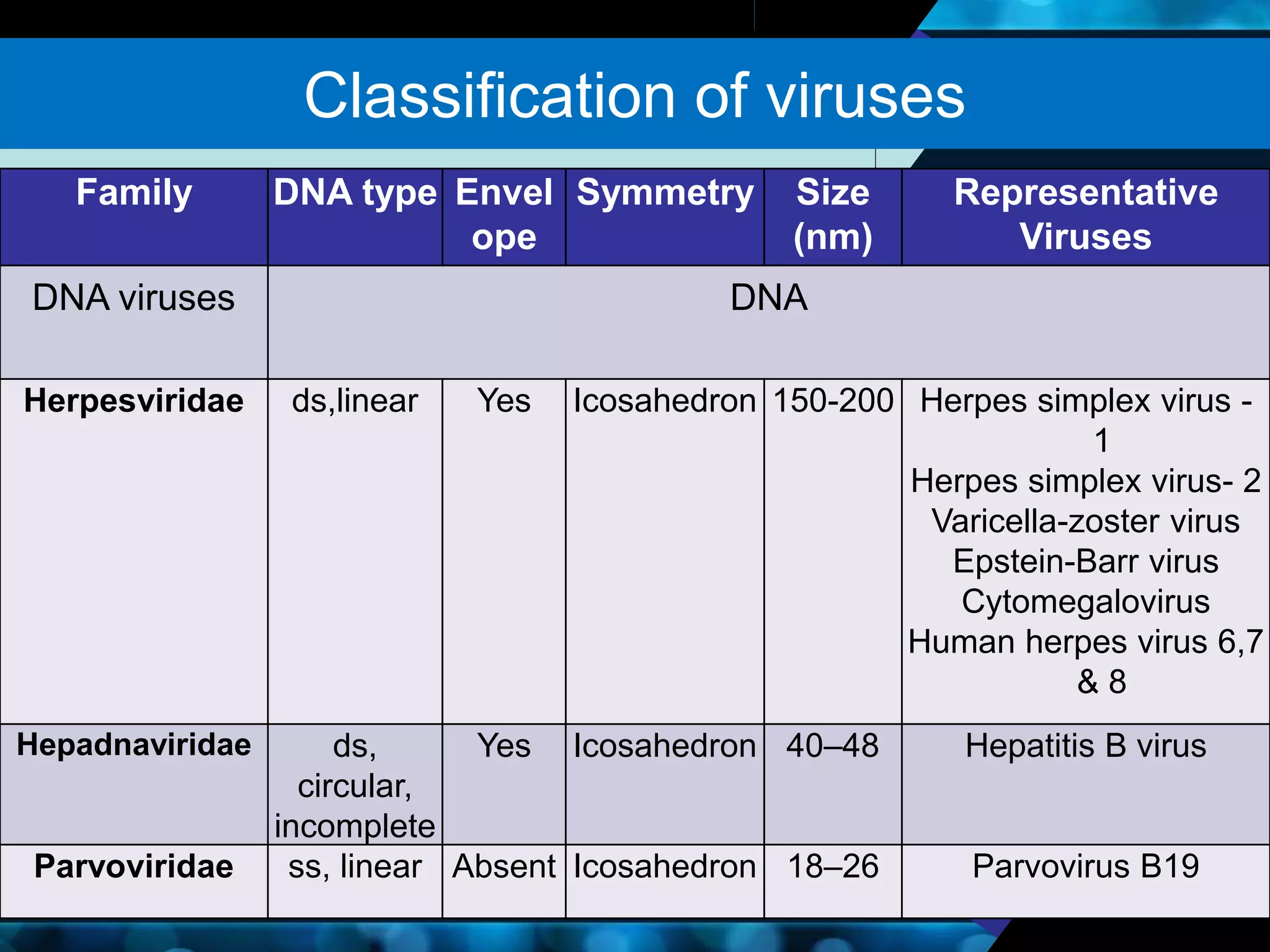 Classification of viruses

| Family | DNA type | Envelope | Symmetry | Size (nm) | Representative Viruses |
|---|---|---|---|---|---|
| DNA viruses | DNA | | | | |
| Herpesviridae | ds,linear | Yes | Icosahedron | 150-200 | Herpes simplex virus - 1 Herpes simplex virus- 2 Varicella-zoster virus Epstein-Barr virus Cytomegalovirus Human herpes virus 6,7 & 8 |
| Hepadnaviridae | ds, circular, incomplete | Yes | Icosahedron | 40–48 | Hepatitis B virus |
| Parvoviridae | ss, linear | Absent | Icosahedron | 18–26 | Parvovirus B19 |